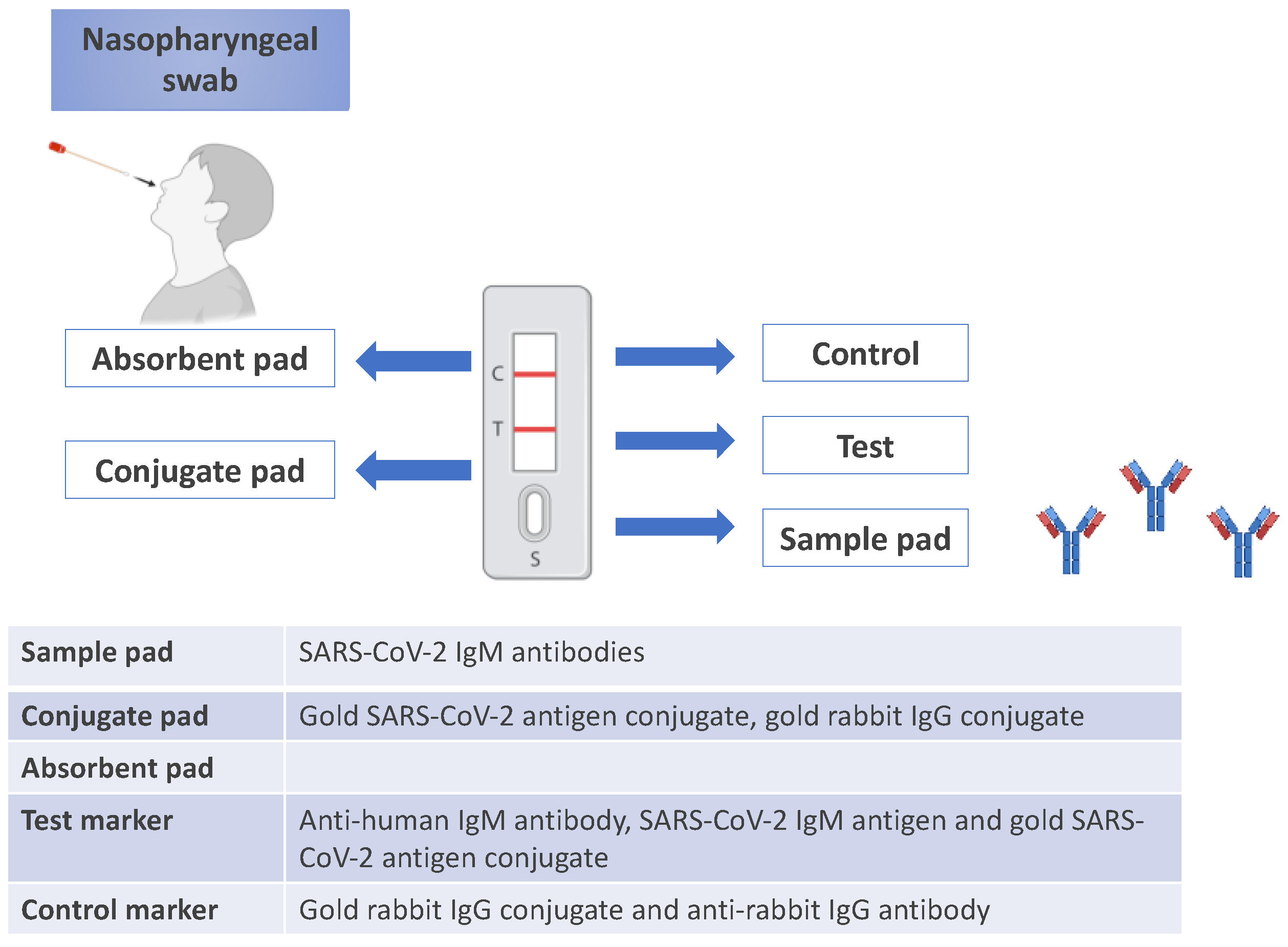 Nasopharyngeal swab

Absorbent pad

Conjugate pad

C

T

S

Control

Test

Sample pad

| Sample pad | SARS-CoV-2 IgM antibodies |
|---|---|
| Conjugate pad | Gold SARS-CoV-2 antigen conjugate, gold rabbit IgG conjugate |
| Absorbent pad | |
| Test marker | Anti-human IgM antibody, SARS-CoV-2 IgM antigen and gold SARS-CoV-2 antigen conjugate |
| Control marker | Gold rabbit IgG conjugate and anti-rabbit IgG antibody |